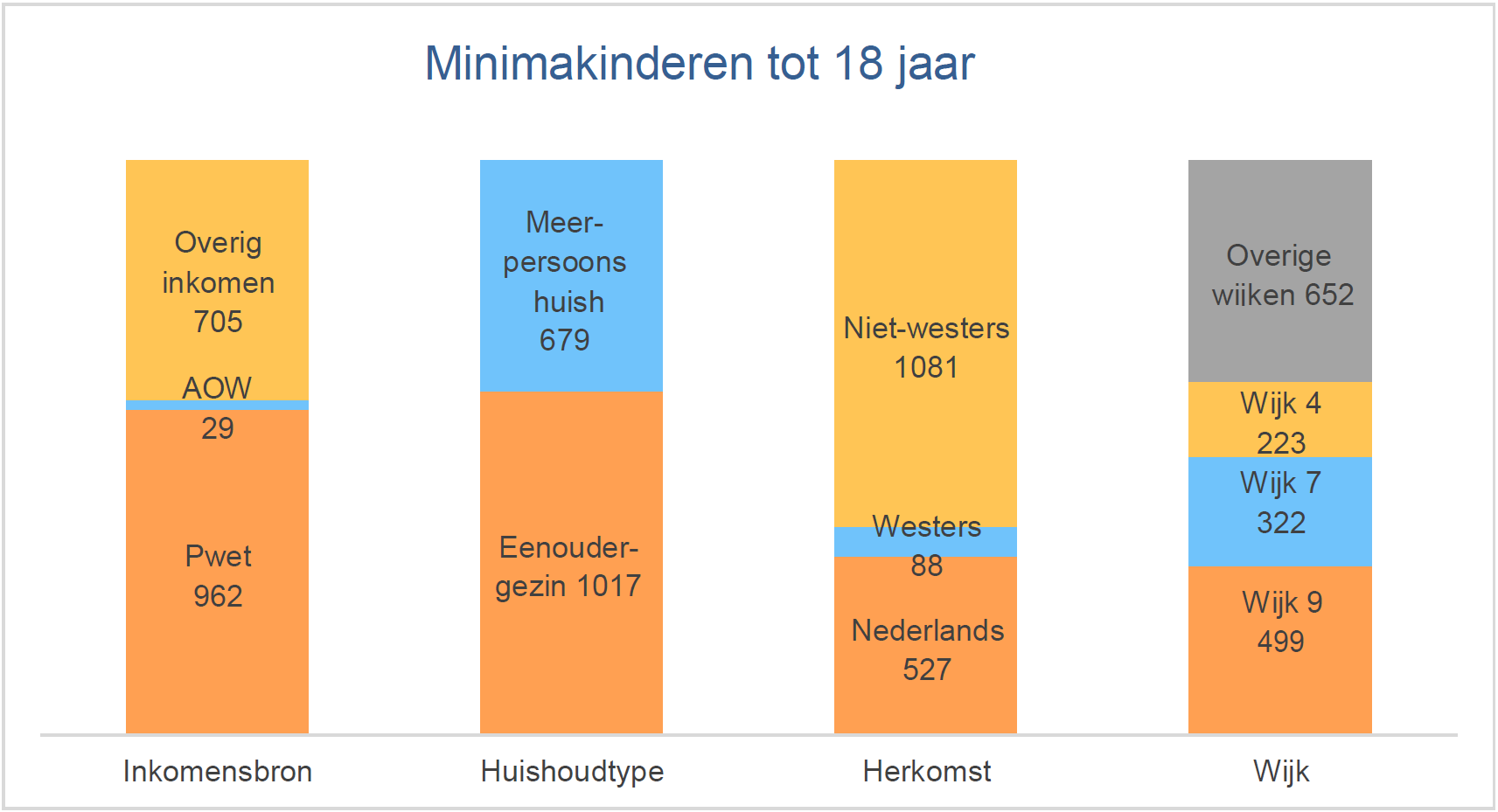 Minimakinderen tot 18 jaar

Overig inkomen 705
AOW 29
Pwet 962

Meer-persoons huish 679
Eenouder-gezin 1017

Niet-westers 1081
Westers 88
Nederlands 527

Overige wijken 652
Wijk 4 223
Wijk 7 322
Wijk 9 499

Inkomensbron
Huishoudtype
Herkomst
Wijk